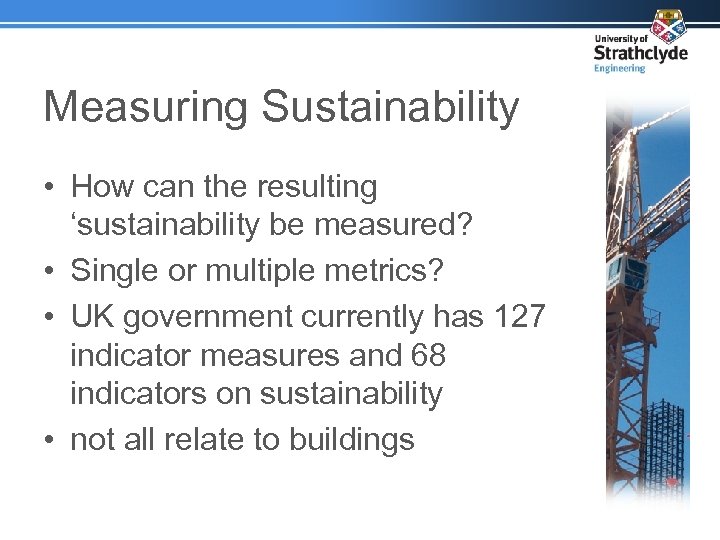 University of
Strathclyde
Engineering

Measuring Sustainability

• How can the resulting ‘sustainability be measured?
• Single or multiple metrics?
• UK government currently has 127 indicator measures and 68 indicators on sustainability
• not all relate to buildings